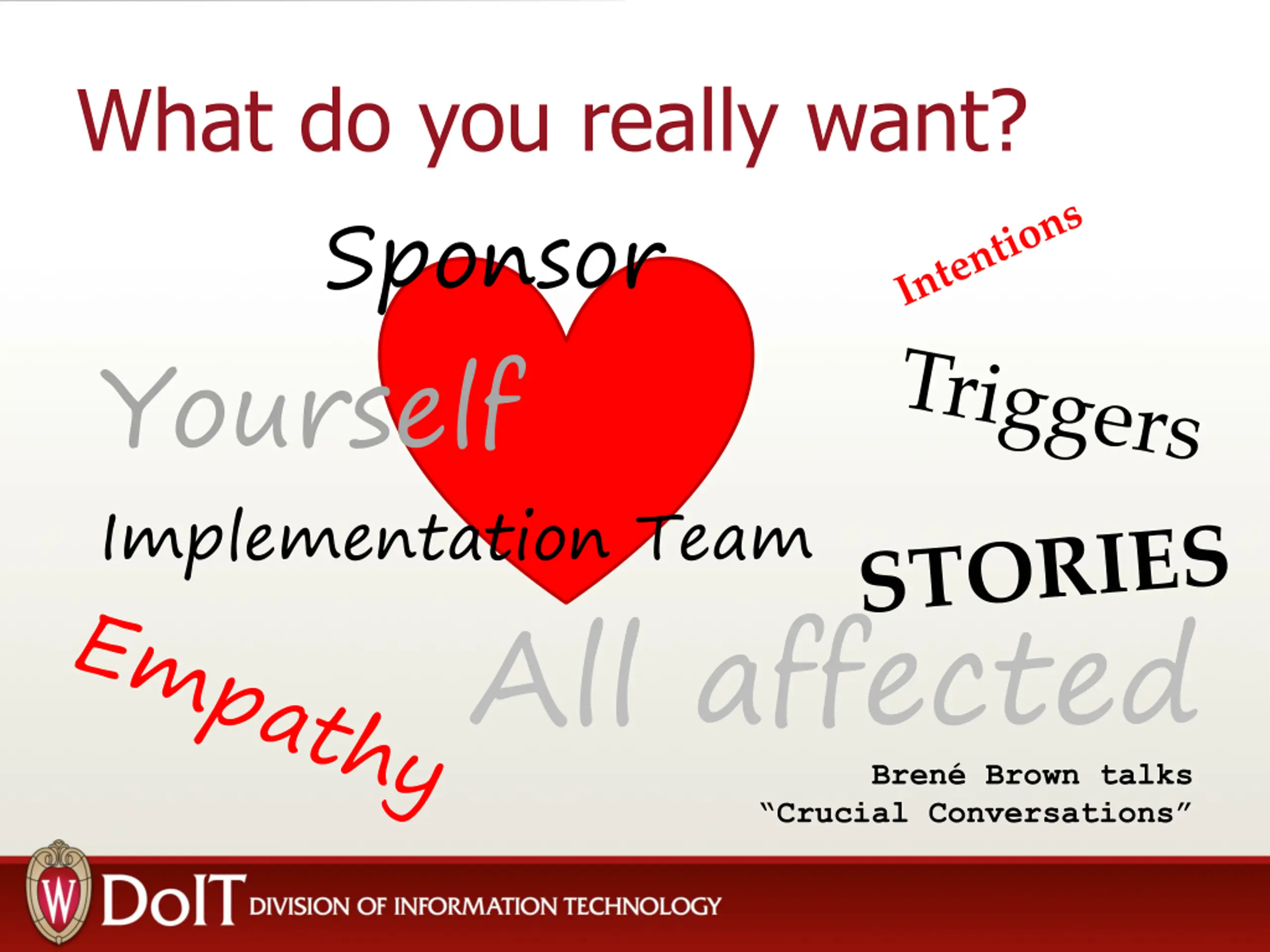 What do you really want?

Sponsor

Intentions

Yourself

Triggers

Implementation Team

STORIES

Empathy

All affected

Brené Brown talks
"Crucial Conversations"

W

DoIT DIVISION OF INFORMATION TECHNOLOGY